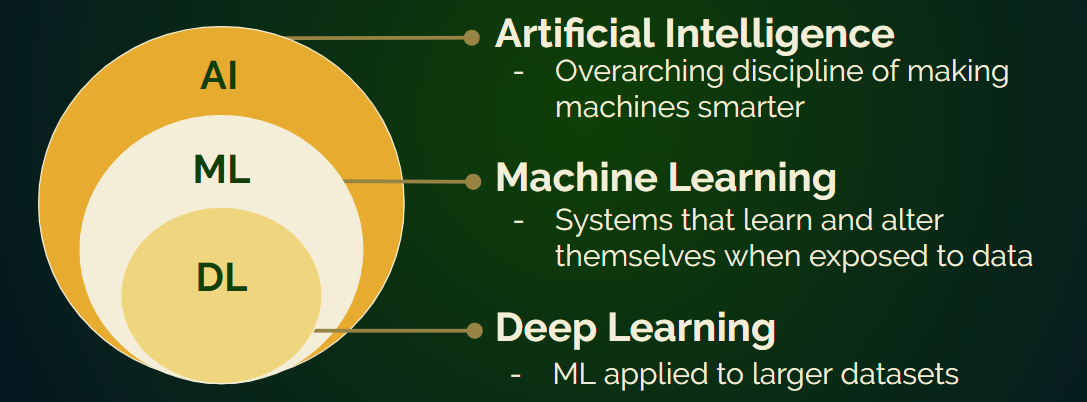 AI

ML

DL

Artificial Intelligence
- Overarching discipline of making machines smarter

Machine Learning
- Systems that learn and alter themselves when exposed to data

Deep Learning
- ML applied to larger datasets